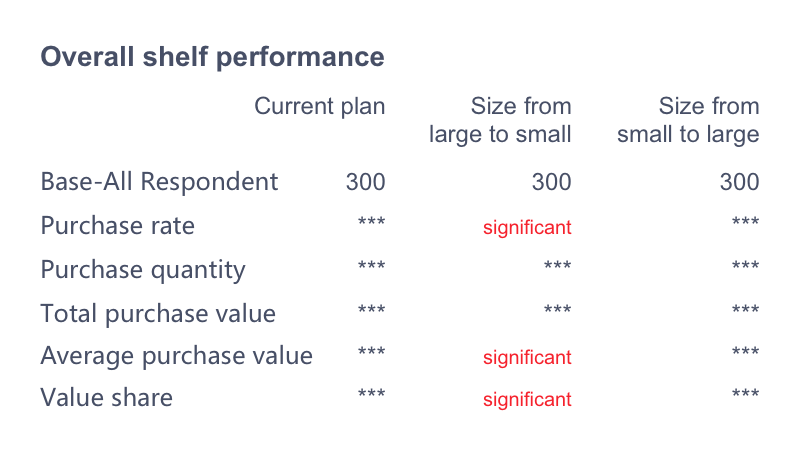 Overall shelf performance

|  | Current plan | Size from large to small | Size from small to large |
|---|---|---|---|
| Base-All Respondent | 300 | 300 | 300 |
| Purchase rate | *** | significant | *** |
| Purchase quantity | *** | *** | *** |
| Total purchase value | *** | *** | *** |
| Average purchase value | *** | significant | *** |
| Value share | *** | significant | *** |